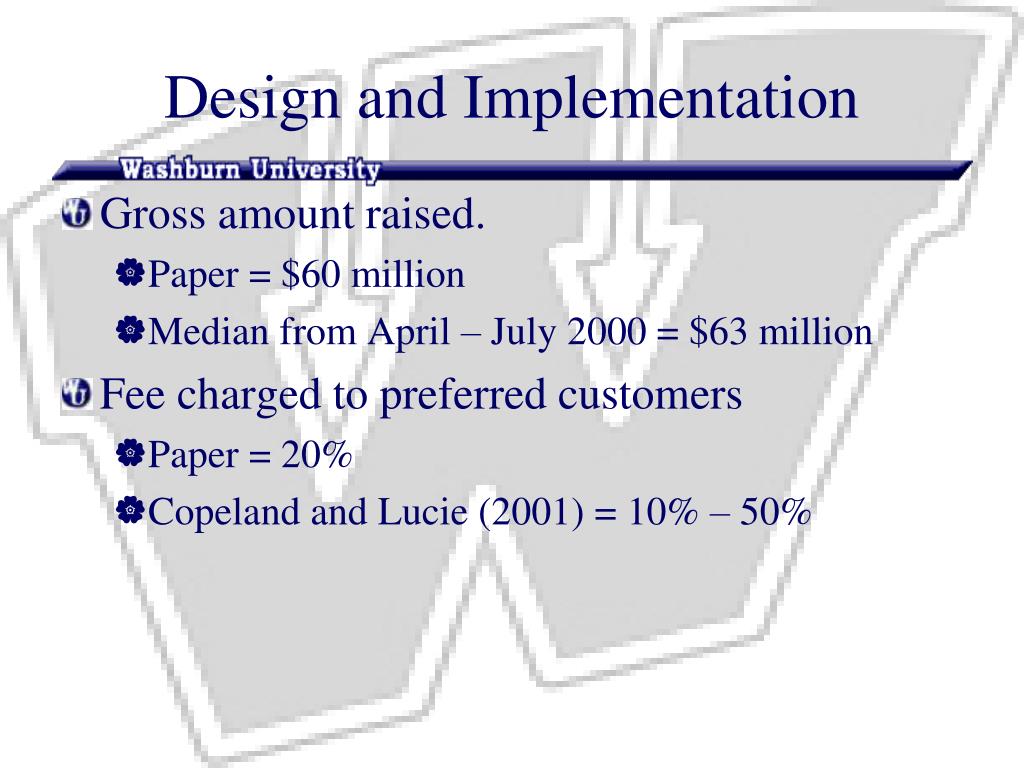 Design and Implementation

Washburn University

Gross amount raised.

Paper = \$60 million

Median from April – July 2000 = \$63 million

Fee charged to preferred customers

Paper = 20%

Copeland and Lucie (2001) = 10% – 50%